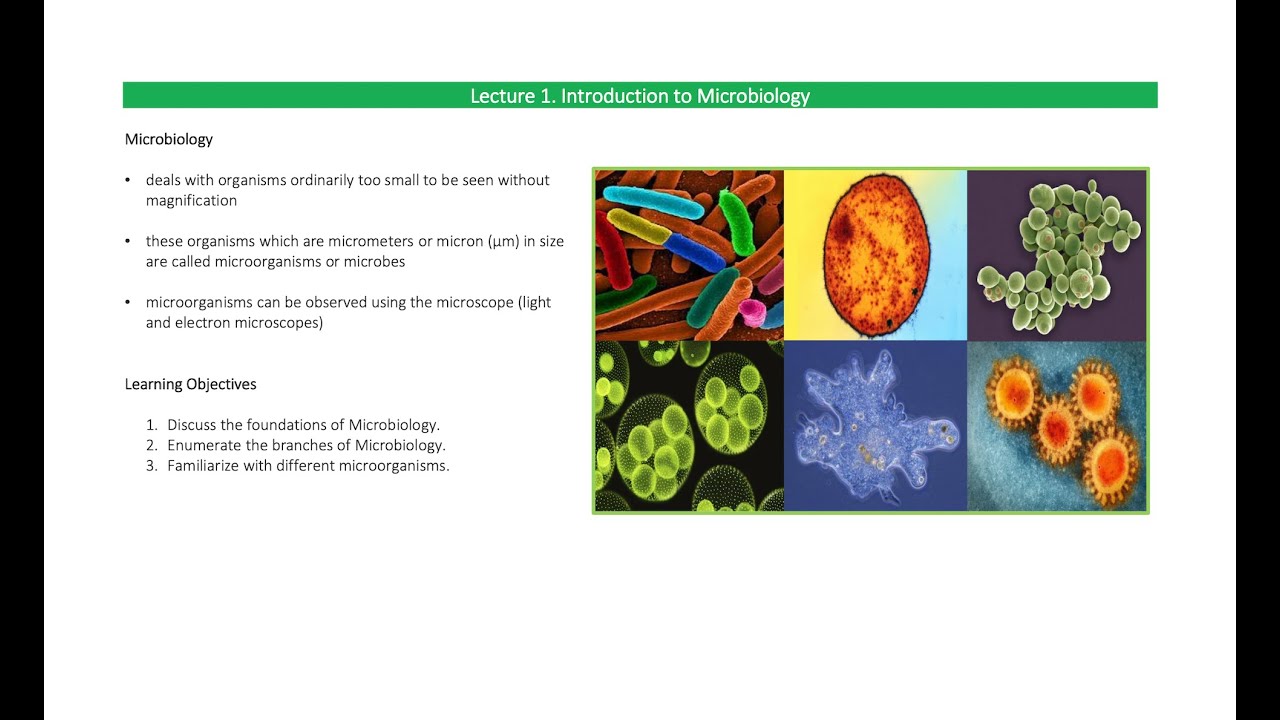 Lecture 1. Introduction to Microbiology

Microbiology

• deals with organisms ordinarily too small to be seen without magnification

• these organisms which are micrometers or micron (µm) in size are called microorganisms or microbes

• microorganisms can be observed using the microscope (light and electron microscopes)

Learning Objectives

1. Discuss the foundations of Microbiology.
2. Enumerate the branches of Microbiology.
3. Familiarize with different microorganisms.